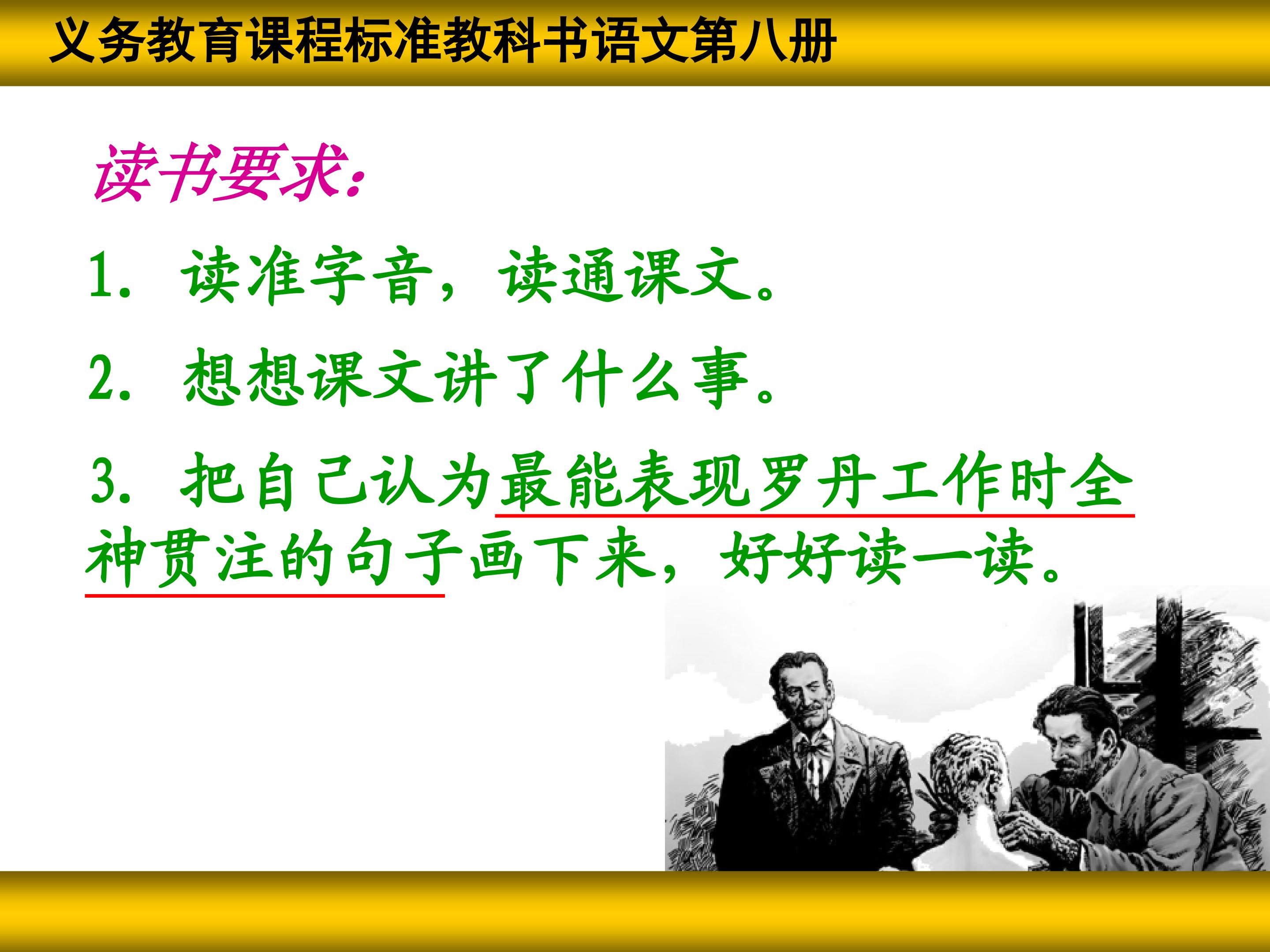 义务教育课程标准教科书语文第八册

读书要求：

1. 读准字音，读通课文。

2. 想想课文讲了什么事。

3. 把自己认为最能表现罗丹工作时全神贯注的句子画下来，好好读一读。